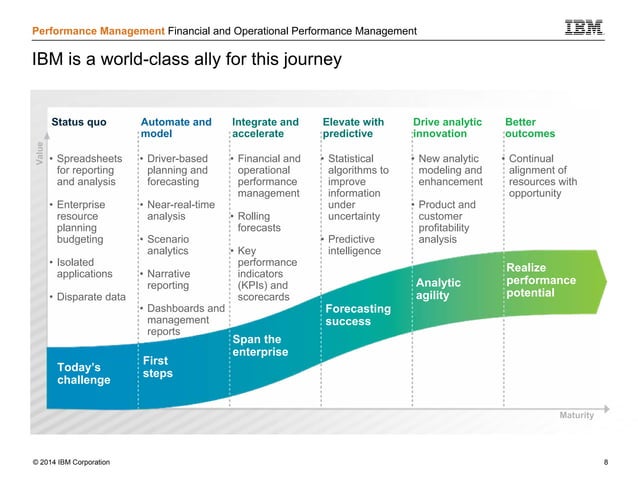 Performance Management Financial and Operational Performance Management

IBM

IBM is a world-class ally for this journey

Value

Status quo
• Spreadsheets for reporting and analysis
• Enterprise resource planning budgeting
• Isolated applications
• Disparate data

Today's challenge

Automate and model
• Driver-based planning and forecasting
• Near-real-time analysis
• Scenario analytics
• Narrative reporting
• Dashboards and management reports

First steps

Integrate and accelerate
• Financial and operational performance management
• Rolling forecasts
• Key performance indicators (KPIs) and scorecards

Span the enterprise

Elevate with predictive
• Statistical algorithms to improve information under uncertainty
• Predictive intelligence

Forecasting success

Drive analytic innovation
• New analytic modeling and enhancement
• Product and customer profitability analysis

Analytic agility

Better outcomes
• Continual alignment of resources with opportunity

Realize performance potential

Maturity

© 2014 IBM Corporation

8